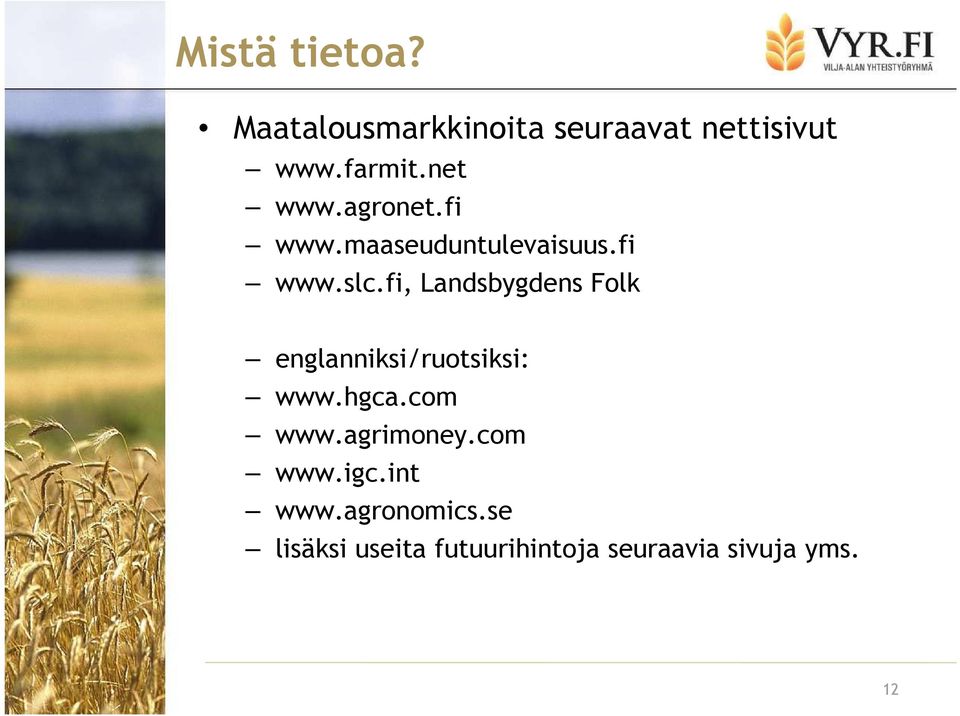 Mistä tietoa?

VYR.FI
VILJA-ALAN YHTEISTYÖRYHMÄ

• Maatalousmarkkinoita seuraavat nettisivut
– www.farmit.net
– www.agronet.fi
– www.maaseuduntulevaisuus.fi
– www.slc.fi, Landsbygdens Folk

– englanniksi/ruotsiksi:
– www.hgca.com
– www.agrimoney.com
– www.igc.int
– www.agronomics.se
– lisäksi useita futuurihintoja seuraavia sivuja yms.

12